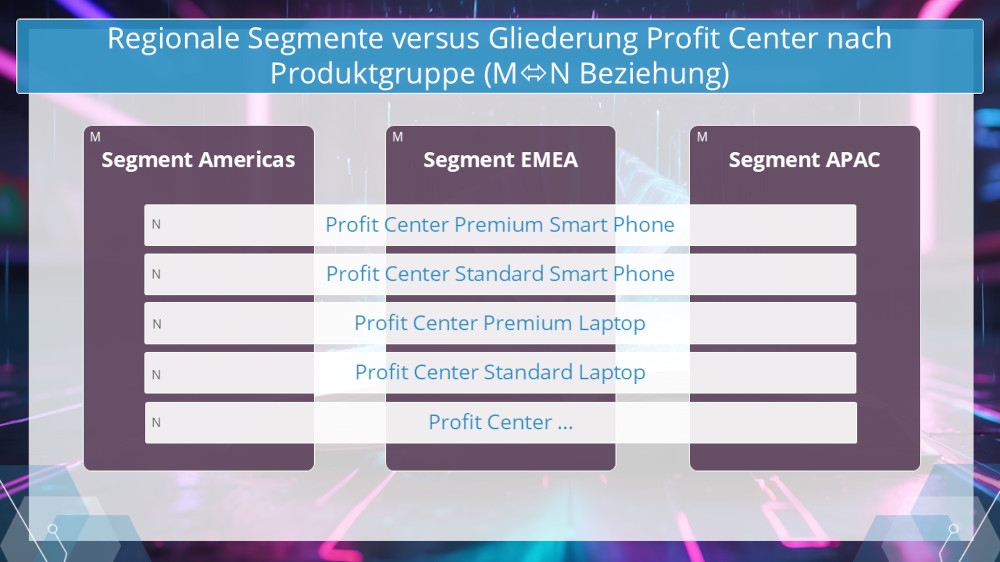 Regionale Segmente versus Gliederung Profit Center nach Produktgruppe (M⇔N Beziehung)

M
Segment Americas

M
Segment EMEA

M
Segment APAC

N
Profit Center Premium Smart Phone

N
Profit Center Standard Smart Phone

N
Profit Center Premium Laptop

N
Profit Center Standard Laptop

N
Profit Center ...